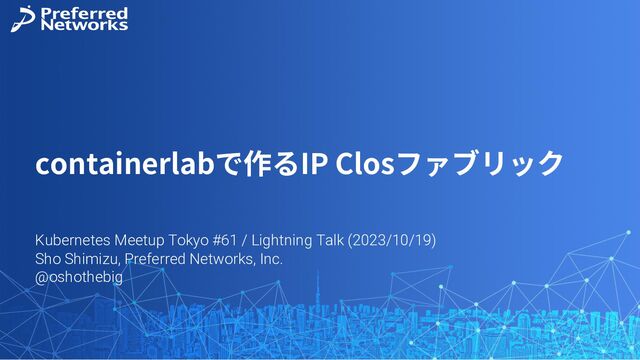 Preferred Networks

containerlabで作るIP Closファブリック

Kubernetes Meetup Tokyo #61 / Lightning Talk (2023/10/19)
Sho Shimizu, Preferred Networks, Inc.
@oshothebig